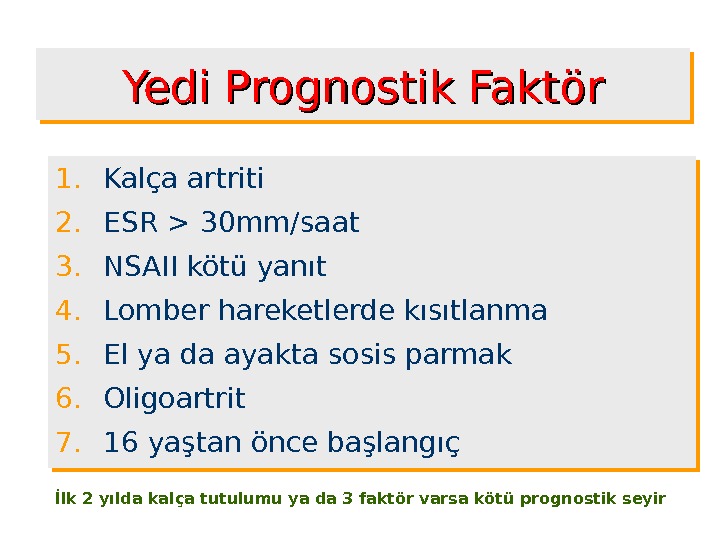 Yedi Prognostik Faktör

1. Kalça artriti
2. ESR > 30mm/saat
3. NSAII kötü yanıt
4. Lomber hareketlerde kısıtlanma
5. El ya da ayakta sosis parmak
6. Oligoartrit
7. 16 yaştan önce başlangıç

İlk 2 yılda kalça tutulumu ya da 3 faktör varsa kötü prognostik seyir